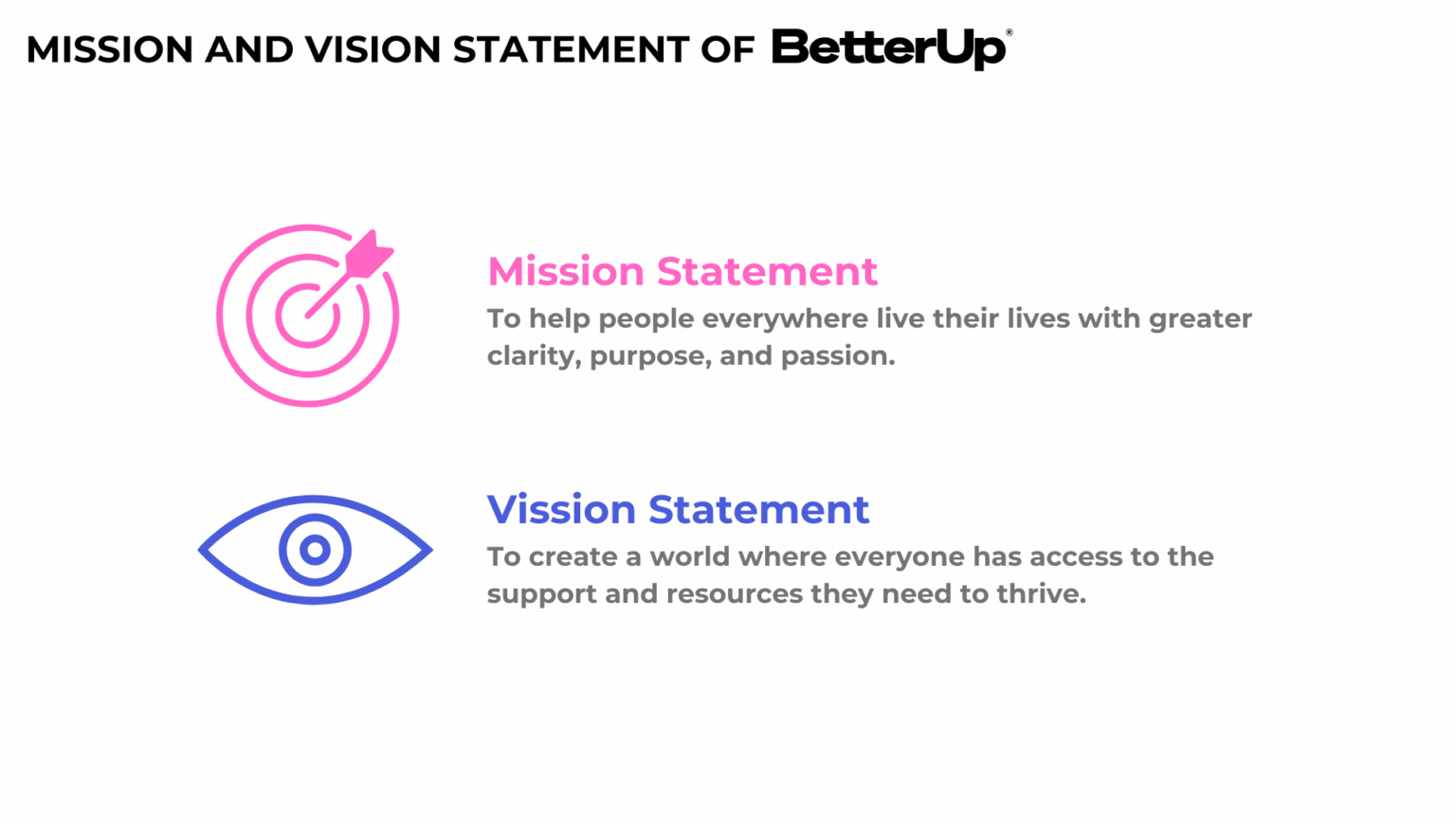 MISSION AND VISION STATEMENT OF BetterUp®

Mission Statement
To help people everywhere live their lives with greater clarity, purpose, and passion.

Vission Statement
To create a world where everyone has access to the support and resources they need to thrive.